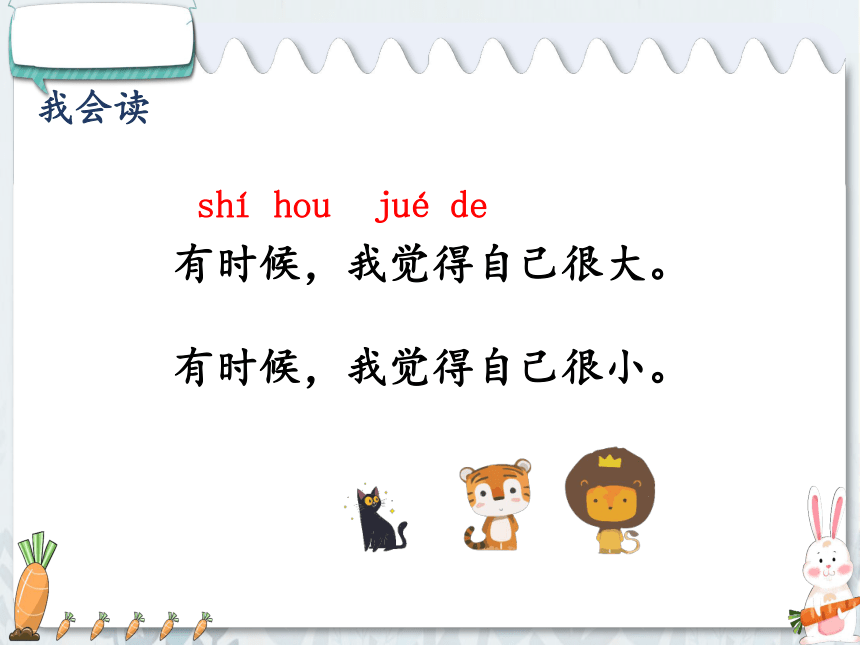 我会读

shí hou jué de
有时候，我觉得自己很大。

有时候，我觉得自己很小。